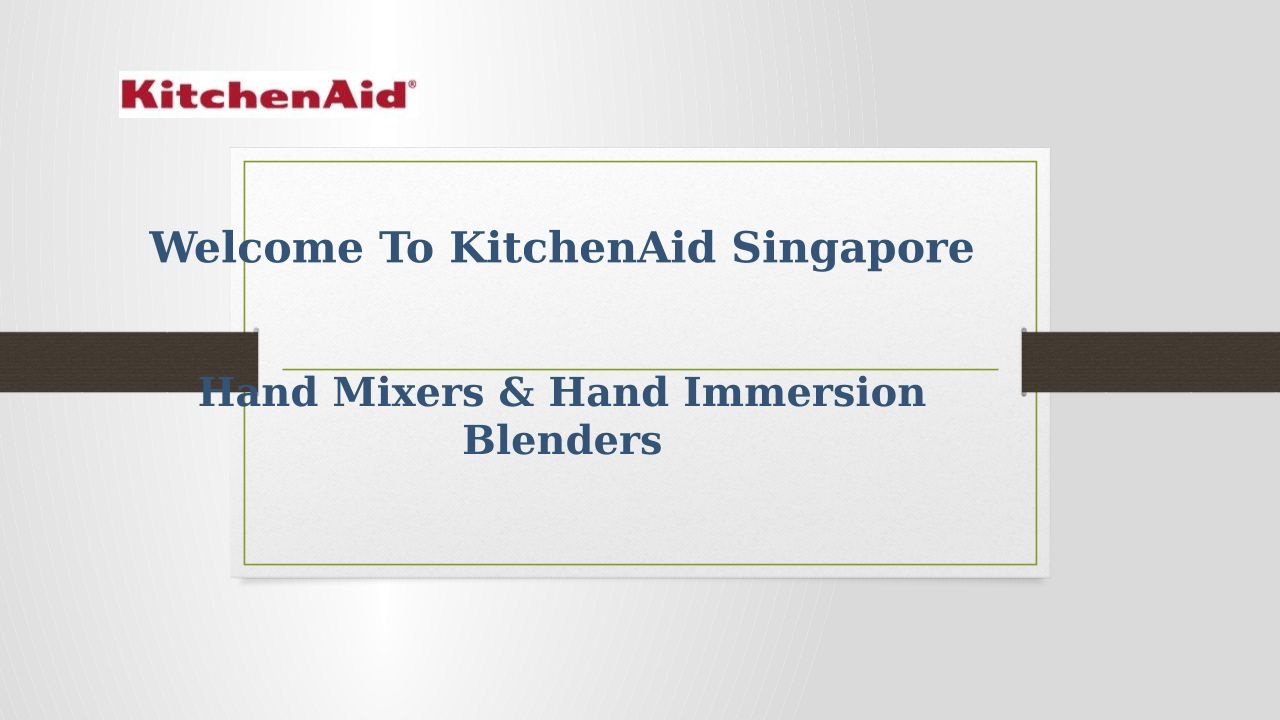 KitchenAid®

Welcome To KitchenAid Singapore

Hand Mixers & Hand Immersion Blenders